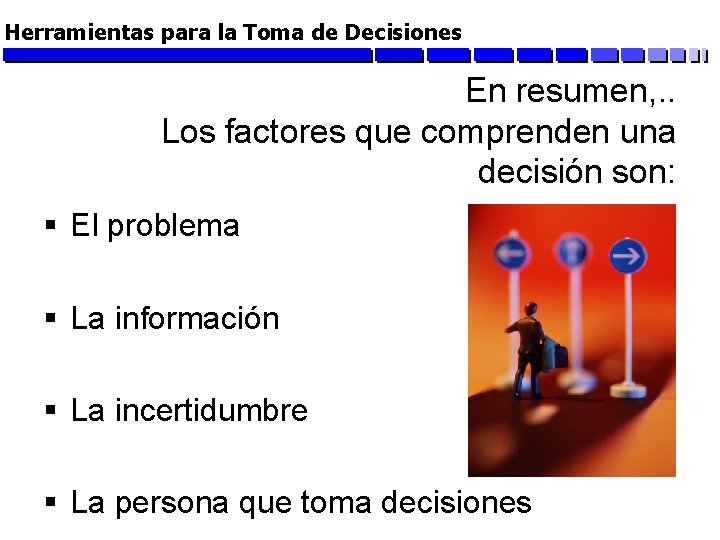 Herramientas para la Toma de Decisiones

En resumen,..
Los factores que comprenden una decisión son:

▪ El problema

▪ La información

▪ La incertidumbre

▪ La persona que toma decisiones